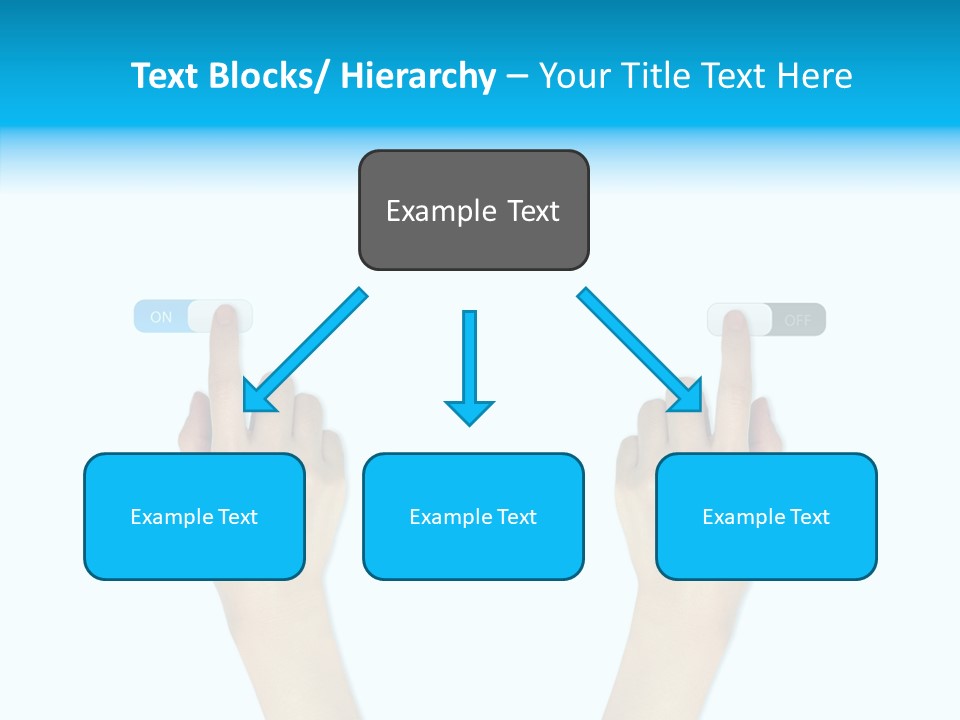 Text Blocks/ Hierarchy – Your Title Text Here

Example Text

ON

OFF

Example Text

Example Text

Example Text